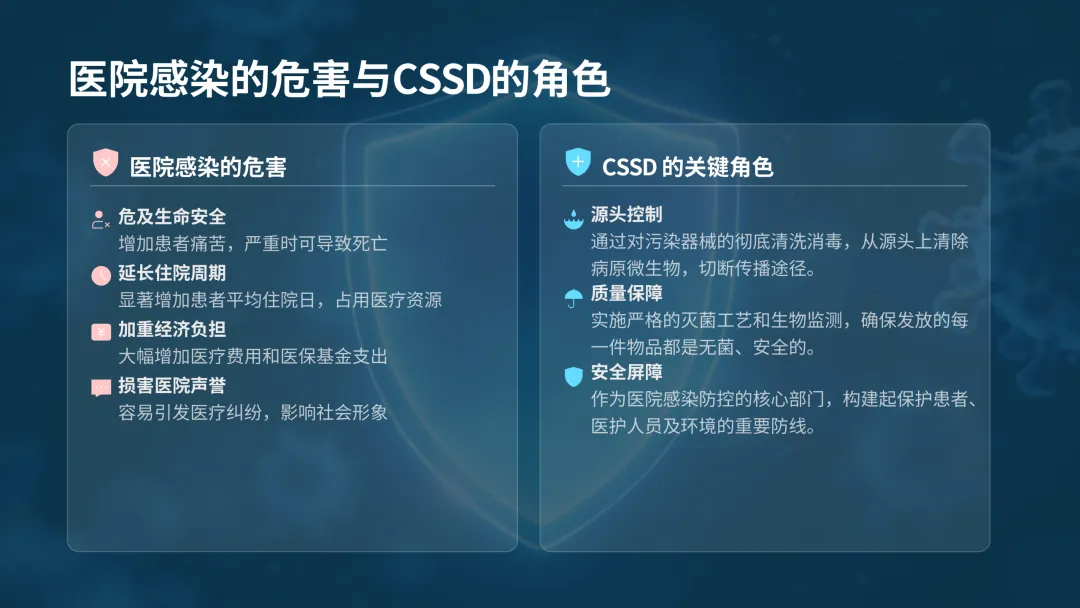 医院感染的危害与CSSD的角色

医院感染的危害

危及生命安全
增加患者痛苦，严重时可导致死亡

延长住院周期
显著增加患者平均住院日，占用医疗资源

加重经济负担
大幅增加医疗费用和医保基金支出

损害医院声誉
容易引发医疗纠纷，影响社会形象

CSSD 的关键角色

源头控制
通过对污染器械的彻底清洗消毒，从源头上清除病原微生物，切断传播途径。

质量保障
实施严格的灭菌工艺和生物监测，确保发放的每一件物品都是无菌、安全的。

安全屏障
作为医院感染防控的核心部门，构建起保护患者、医护人员及环境的重要防线。